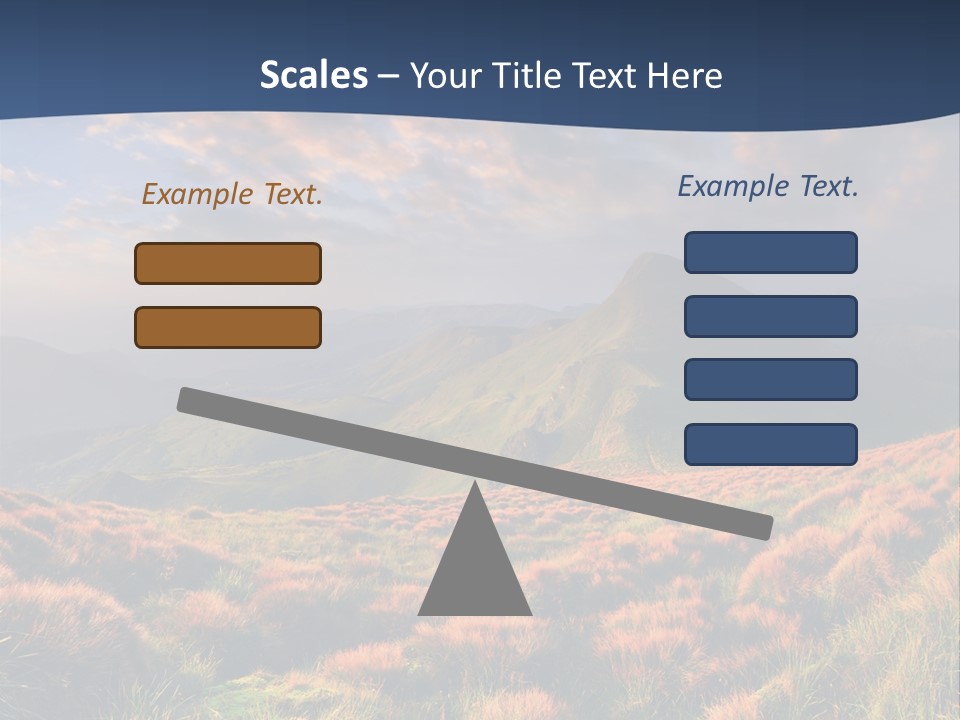 Scales – Your Title Text Here

Example Text.

Example Text.